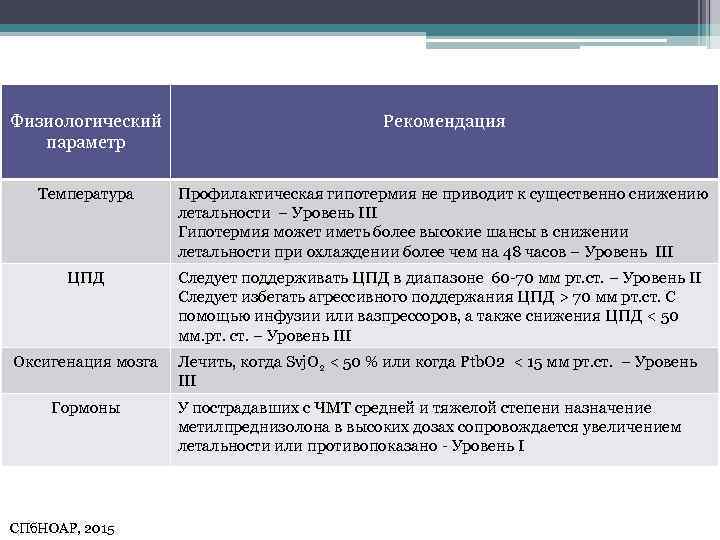 | Физиологический параметр | Рекомендация |
|---|---|
| Температура | Профилактическая гипотермия не приводит к существенно снижению летальности – Уровень III Гипотермия может иметь более высокие шансы в снижении летальности при охлаждении более чем на 48 часов – Уровень III |
| ЦПД | Следует поддерживать ЦПД в диапазоне 60-70 мм рт.ст. – Уровень II Следует избегать агрессивного поддержания ЦПД > 70 мм рт.ст. С помощью инфузии или вазпрессоров, а также снижения ЦПД < 50 мм.рт. ст. – Уровень III |
| Оксигенация мозга | Лечить, когда $SvjO_2$ < 50 % или когда PtbO2 < 15 мм рт.ст. – Уровень III |
| Гормоны | У пострадавших с ЧМТ средней и тяжелой степени назначение метилпреднизолона в высоких дозах сопровождается увеличением летальности или противопоказано - Уровень I |

СПбНОАР, 2015